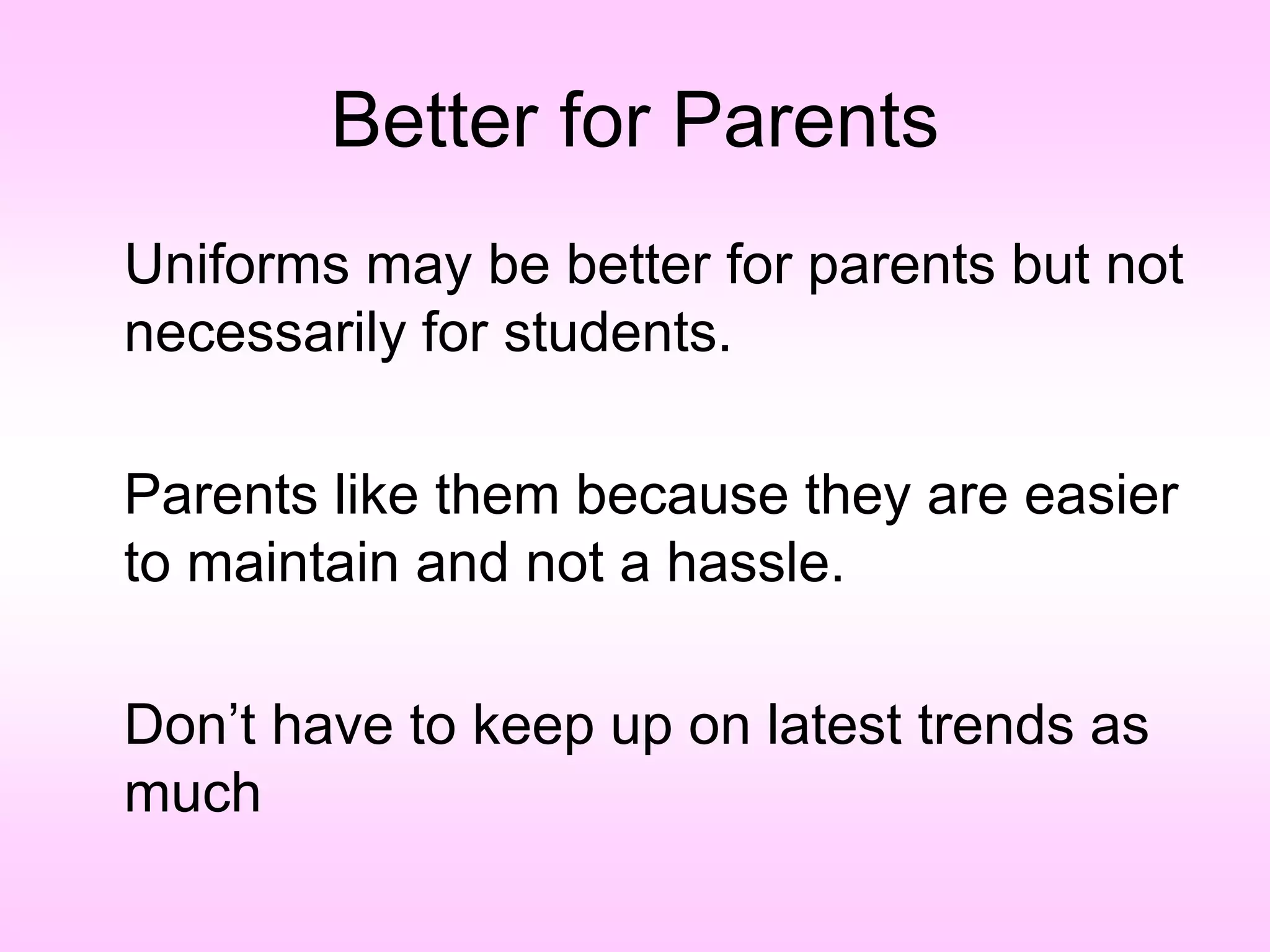 Better for Parents

Uniforms may be better for parents but not necessarily for students.

Parents like them because they are easier to maintain and not a hassle.

Don’t have to keep up on latest trends as much